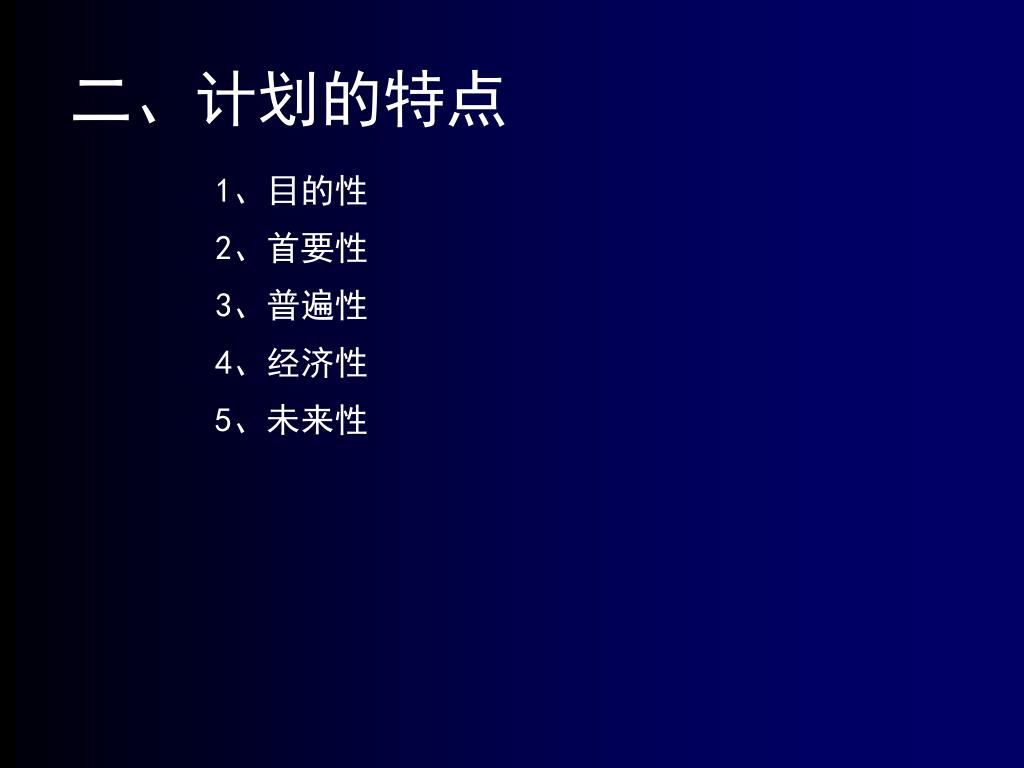 二、计划的特点

1、目的性
2、首要性
3、普遍性
4、经济性
5、未来性